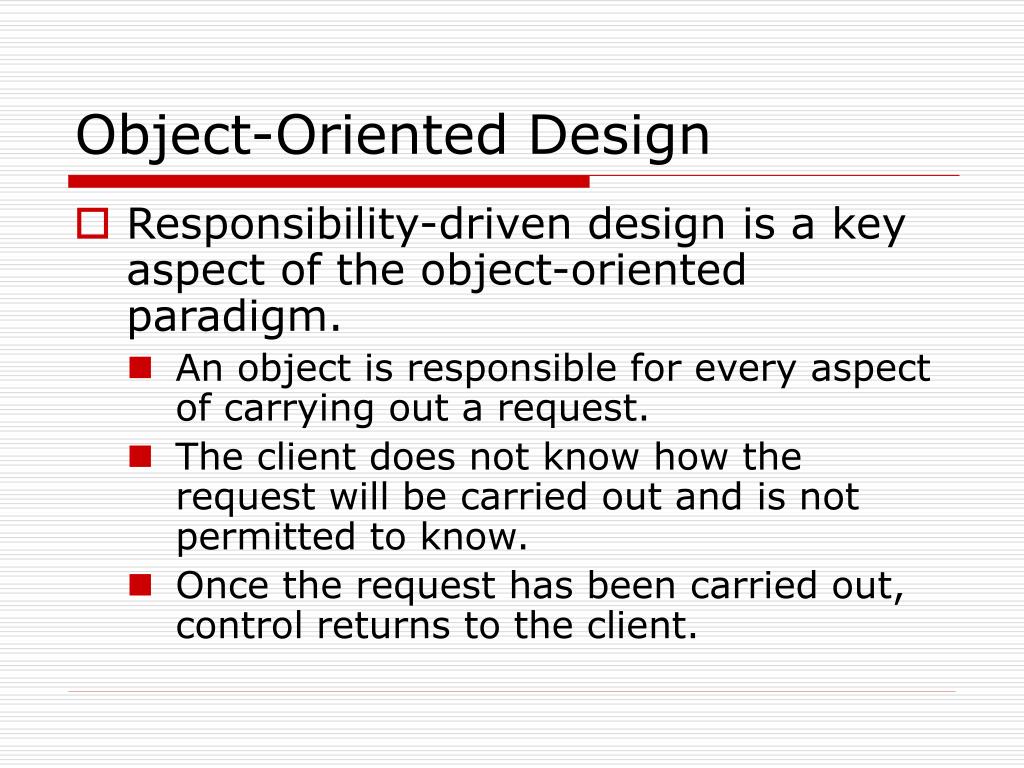 Object-Oriented Design

Responsibility-driven design is a key aspect of the object-oriented paradigm.

An object is responsible for every aspect of carrying out a request.

The client does not know how the request will be carried out and is not permitted to know.

Once the request has been carried out, control returns to the client.